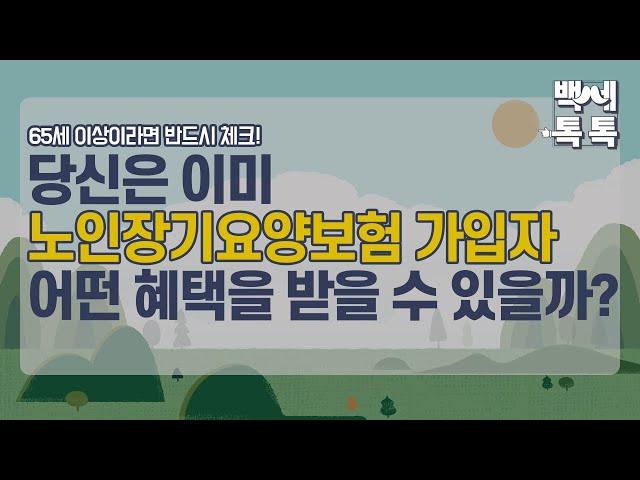 백세
톡톡

65세 이상이라면 반드시 체크!

당신은 이미
노인장기요양보험 가입자
어떤 혜택을 받을 수 있을까?